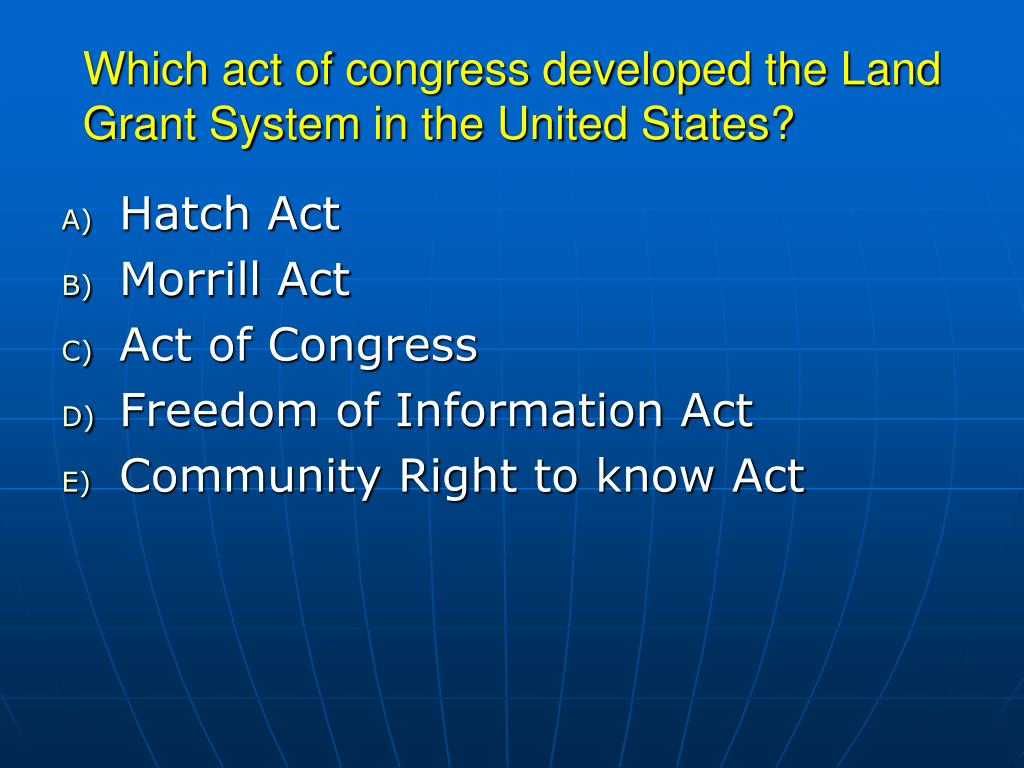 Which act of congress developed the Land Grant System in the United States?

A) Hatch Act
B) Morrill Act
C) Act of Congress
D) Freedom of Information Act
E) Community Right to know Act